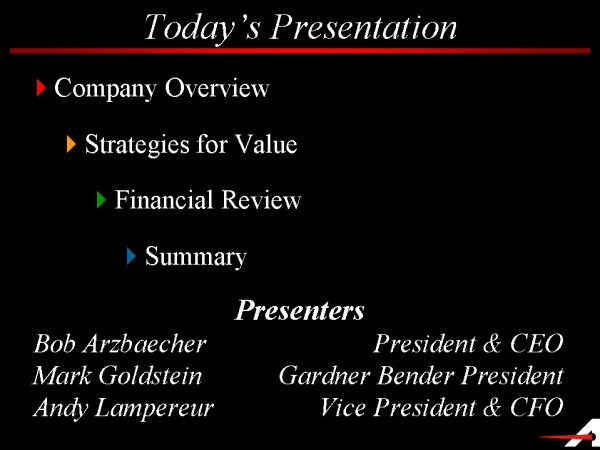 Today's Presentation

Company Overview

Strategies for Value

Financial Review

Summary

Presenters

Bob Arzbaecher President & CEO
Mark Goldstein Gardner Bender President
Andy Lampereur Vice President & CFO